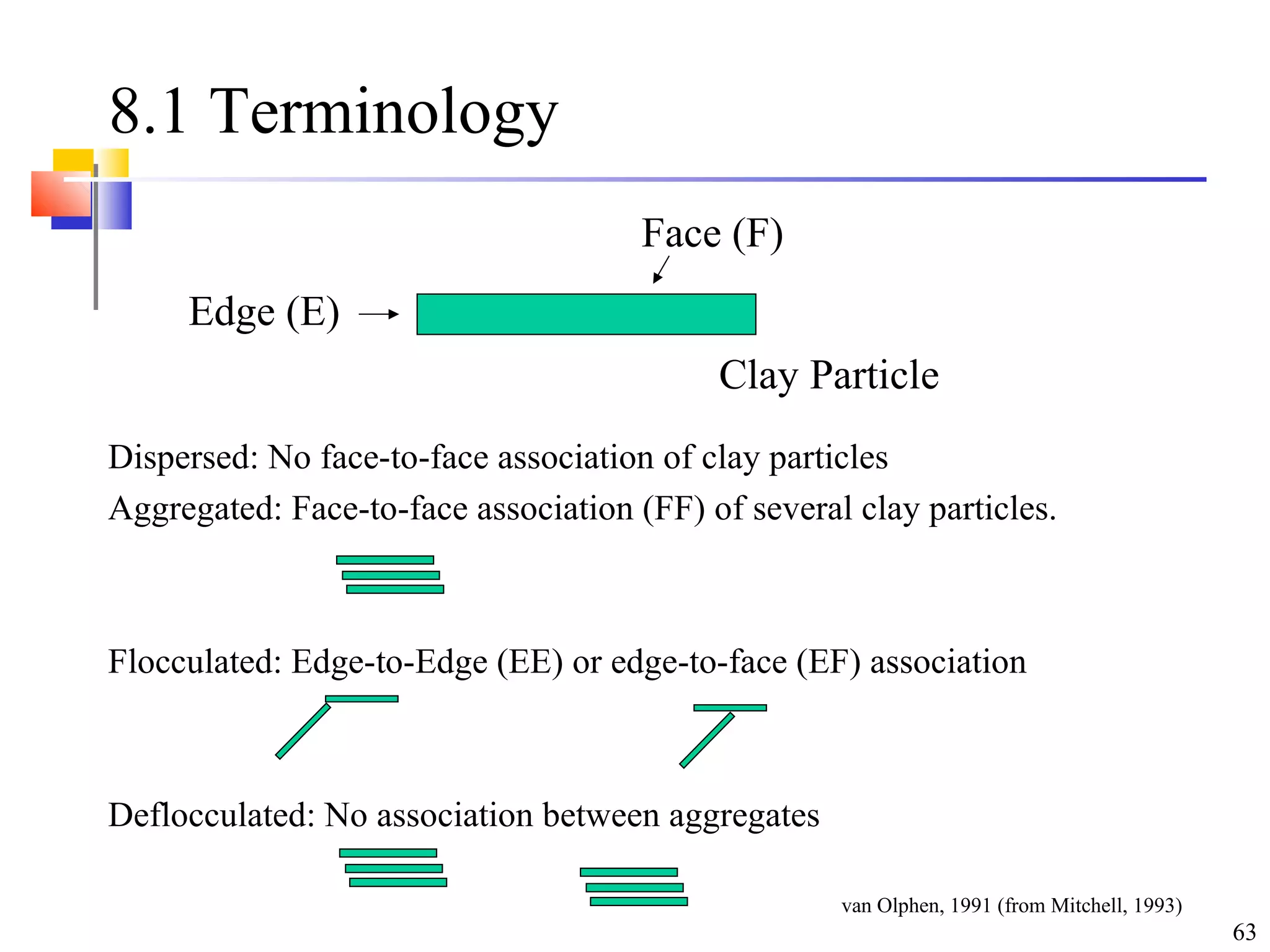 8.1 Terminology

Face (F)

Edge (E)

Clay Particle

Dispersed: No face-to-face association of clay particles

Aggregated: Face-to-face association (FF) of several clay particles.

Flocculated: Edge-to-Edge (EE) or edge-to-face (EF) association

Deflocculated: No association between aggregates

van Olphen, 1991 (from Mitchell, 1993)

63